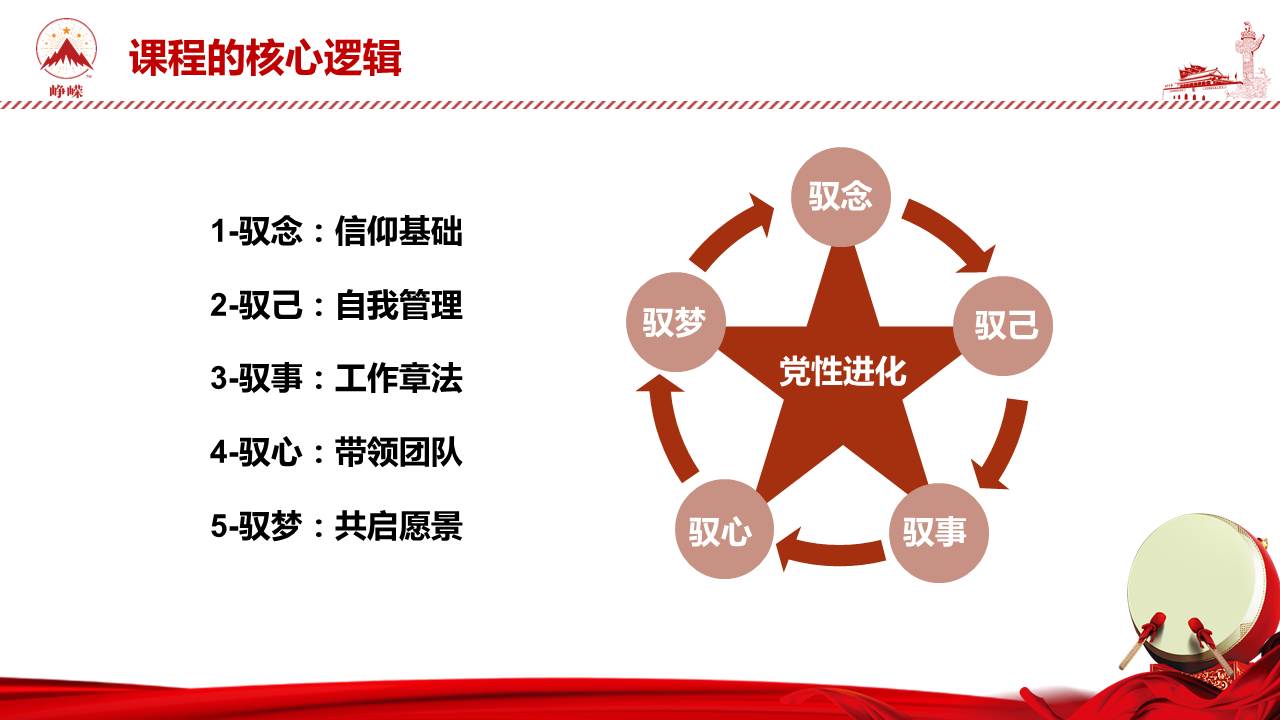 峥嵘

课程的核心逻辑

1-驭念：信仰基础

2-驭己：自我管理

3-驭事：工作章法

4-驭心：带领团队

5-驭梦：共启愿景

驭念

驭己

驭事

驭心

驭梦

党性进化